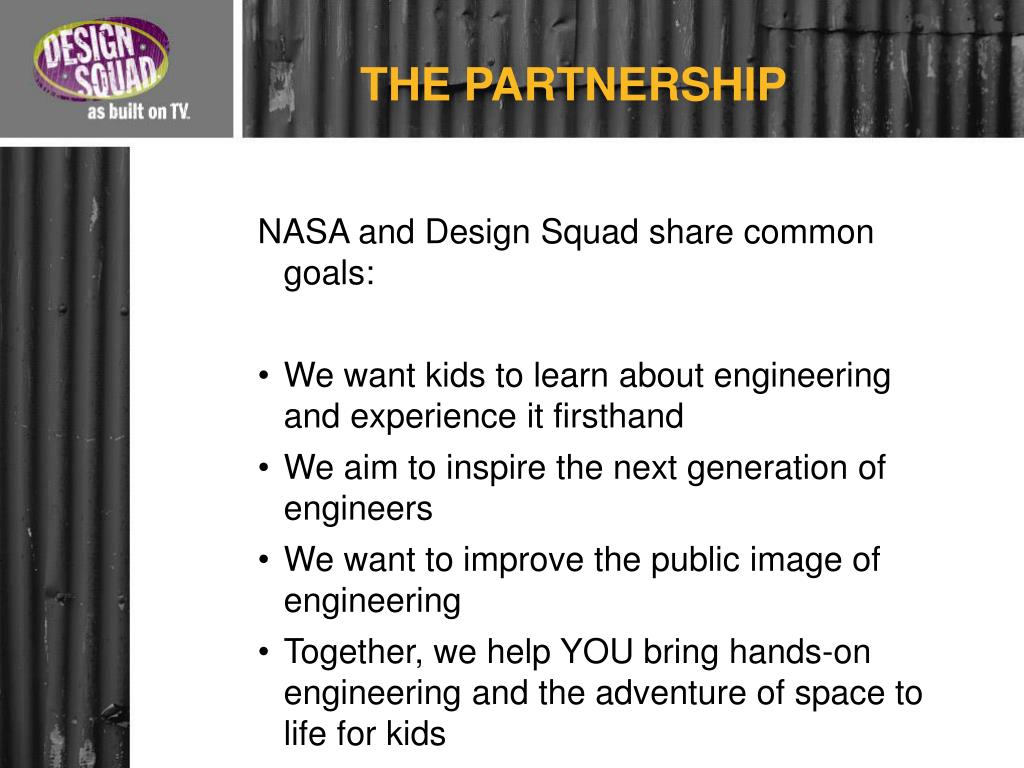 DESIGN SQUAD
as built on TV.

THE PARTNERSHIP

NASA and Design Squad share common goals:

• We want kids to learn about engineering and experience it firsthand
• We aim to inspire the next generation of engineers
• We want to improve the public image of engineering
• Together, we help YOU bring hands-on engineering and the adventure of space to life for kids